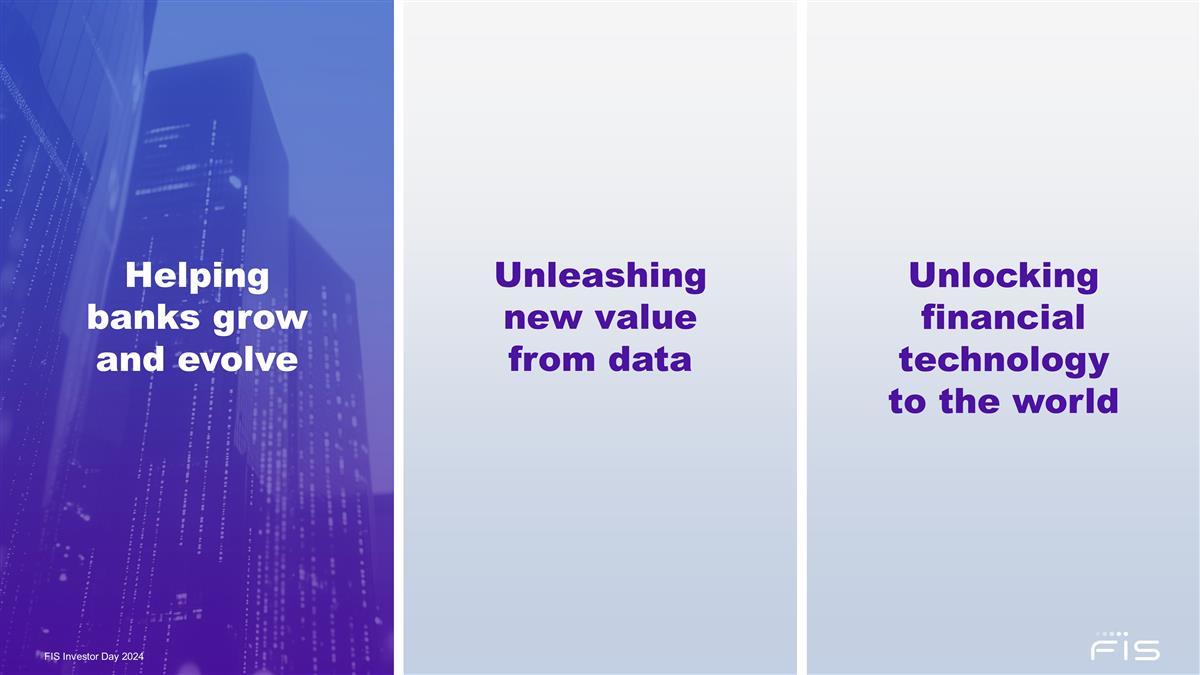 Helping banks grow and evolve

Unleashing new value from data

Unlocking financial technology to the world

FIS Investor Day 2024

FIS